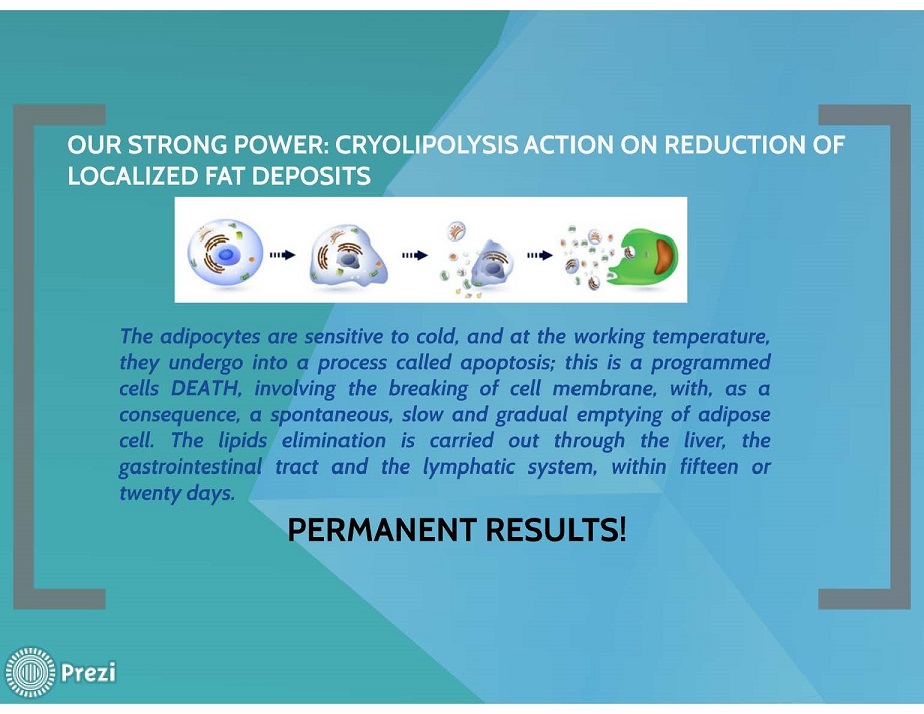 OUR STRONG POWER: CRYOLIPOLYSIS ACTION ON REDUCTION OF LOCALIZED FAT DEPOSITS

The adipocytes are sensitive to cold, and at the working temperature, they undergo into a process called apoptosis; this is a programmed cells DEATH, involving the breaking of cell membrane, with, as a consequence, a spontaneous, slow and gradual emptying of adipose cell. The lipids elimination is carried out through the liver, the gastrointestinal tract and the lymphatic system, within fifteen or twenty days.

PERMANENT RESULTS!

Prezi